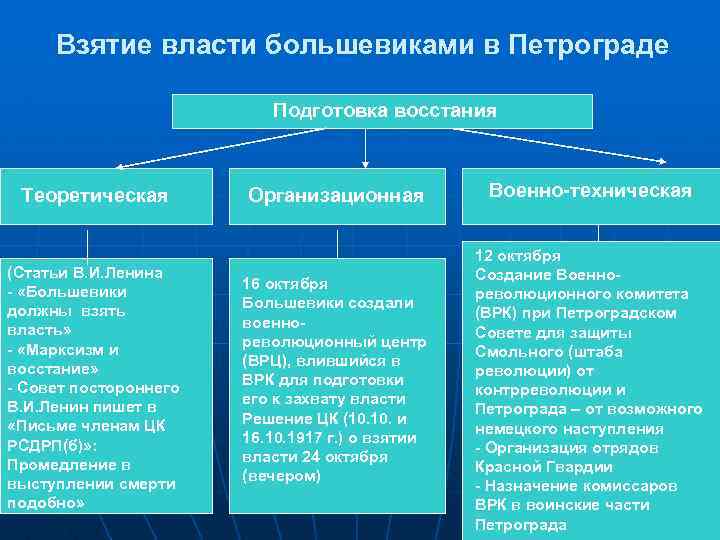 Взятие власти большевиками в Петрограде

Подготовка восстания

Теоретическая

Организационная

Военно-техническая

(Статьи В.И.Ленина
- «Большевики должны взять власть»
- «Марксизм и восстание»
- Совет постороннего
В.И.Ленин пишет в «Письме членам ЦК РСДРП(б)»:
Промедление в выступлении смерти подобно»

16 октября
Большевики создали военно-революционный центр (ВРЦ), влившийся в ВРК для подготовки его к захвату власти
Решение ЦК (10.10. и 16.10.1917 г.) о взятии власти 24 октября (вечером)

12 октября
Создание Военно-революционного комитета (ВРК) при Петроградском Совете для защиты Смольного (штаба революции) от контрреволюции и Петрограда – от возможного немецкого наступления
- Организация отрядов Красной Гвардии
- Назначение комиссаров ВРК в воинские части Петрограда